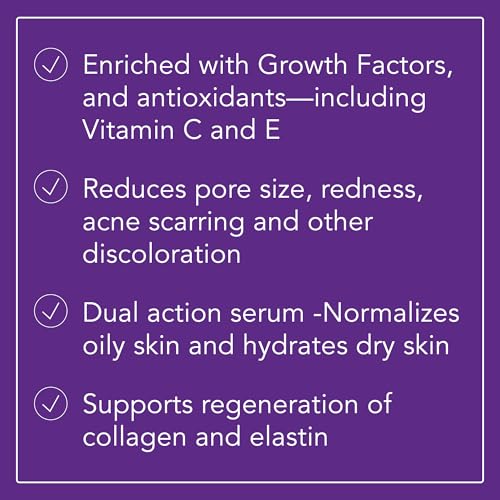 Enriched with Growth Factors, and antioxidants—including Vitamin C and E

Reduces pore size, redness, acne scarring and other discoloration

Dual action serum -Normalizes oily skin and hydrates dry skin

Supports regeneration of collagen and elastin